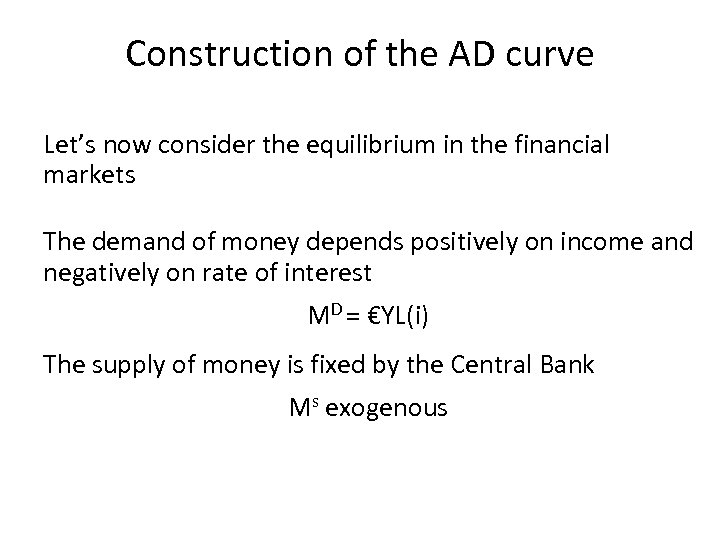 Construction of the AD curve

Let’s now consider the equilibrium in the financial markets

The demand of money depends positively on income and negatively on rate of interest

$M^D = €YL(i)$

The supply of money is fixed by the Central Bank

$M^s$ exogenous